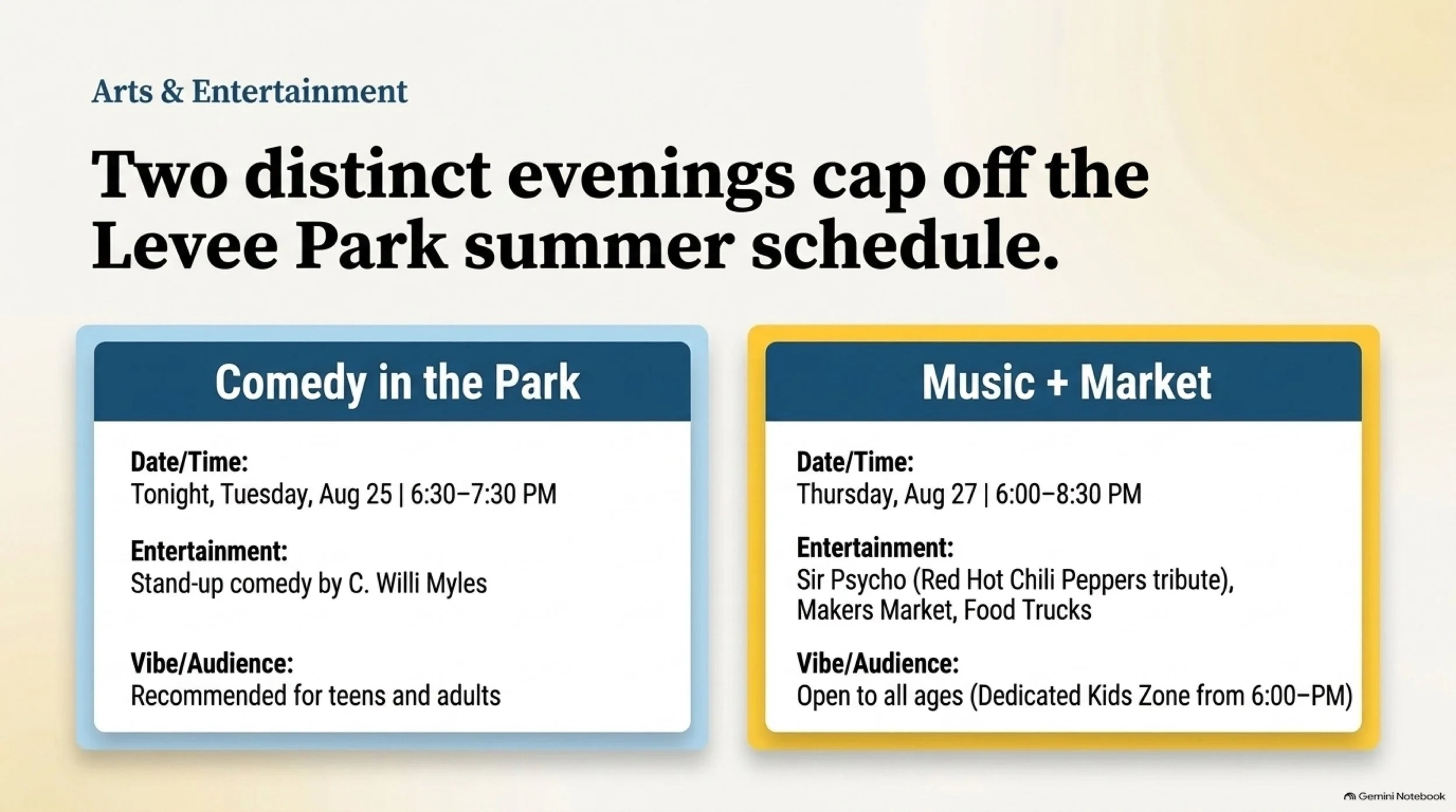 Arts & Entertainment

Two distinct evenings cap off the Levee Park summer schedule.

Comedy in the Park

Date/Time:
Tonight, Tuesday, Aug 25 | 6:30–7:30 PM

Entertainment:
Stand-up comedy by C. Willi Myles

Vibe/Audience:
Recommended for teens and adults

Music + Market

Date/Time:
Thursday, Aug 27 | 6:00–8:30 PM

Entertainment:
Sir Psycho (Red Hot Chili Peppers tribute), Makers Market, Food Trucks

Vibe/Audience:
Open to all ages (Dedicated Kids Zone from 6:00–PM)

Gemini Notebook